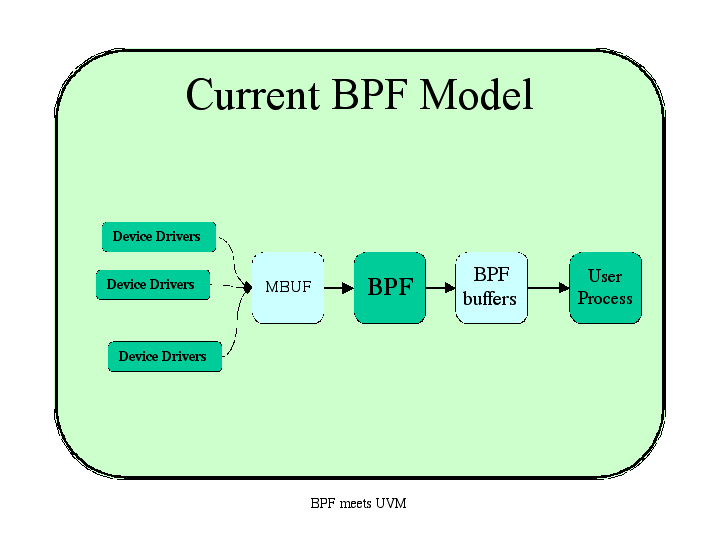 Current BPF Model

Device Drivers

Device Drivers

Device Drivers

MBUF

BPF

BPF buffers

User Process

BPF meets UVM